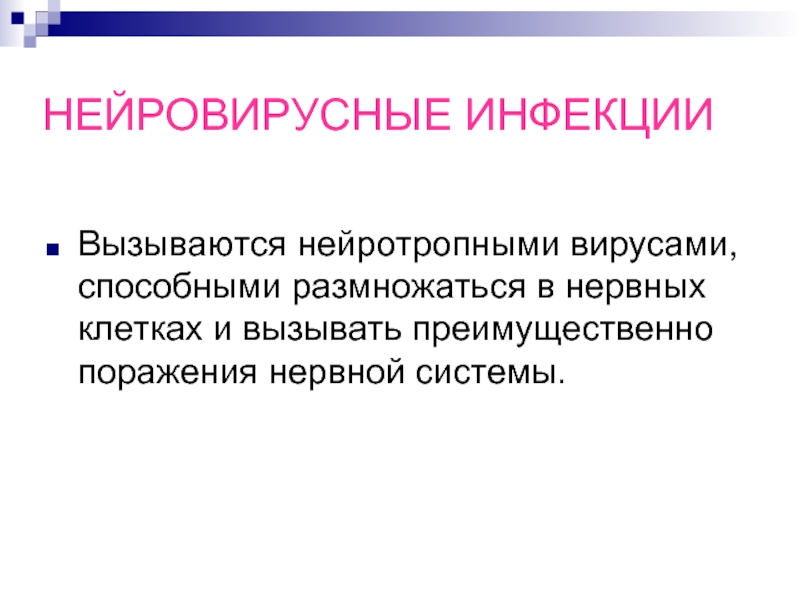 НЕЙРОВИРУСНЫЕ ИНФЕКЦИИ

Вызываются нейротропными вирусами, способными размножаться в нервных клетках и вызывать преимущественно поражения нервной системы.